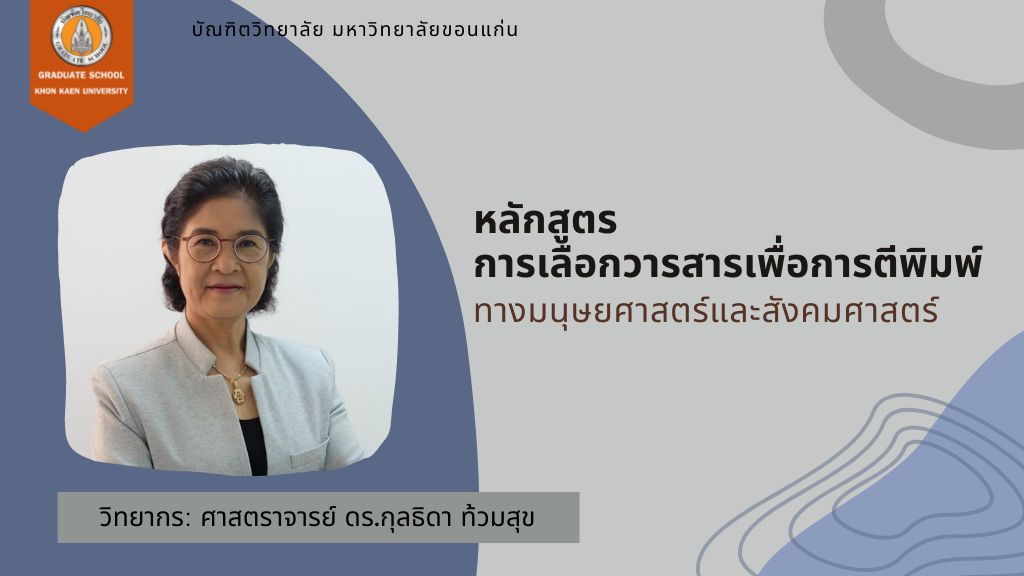 GRADUATE SCHOOL
KHON KAEN UNIVERSITY

บัณฑิตวิทยาลัย มหาวิทยาลัยขอนแก่น

หลักสูตร
การเลือกวารสารเพื่อการตีพิมพ์
ทางมนุษยศาสตร์และสังคมศาสตร์

วิทยากร: ศาสตราจารย์ ดร.กุลธิดา ท้วมสุข